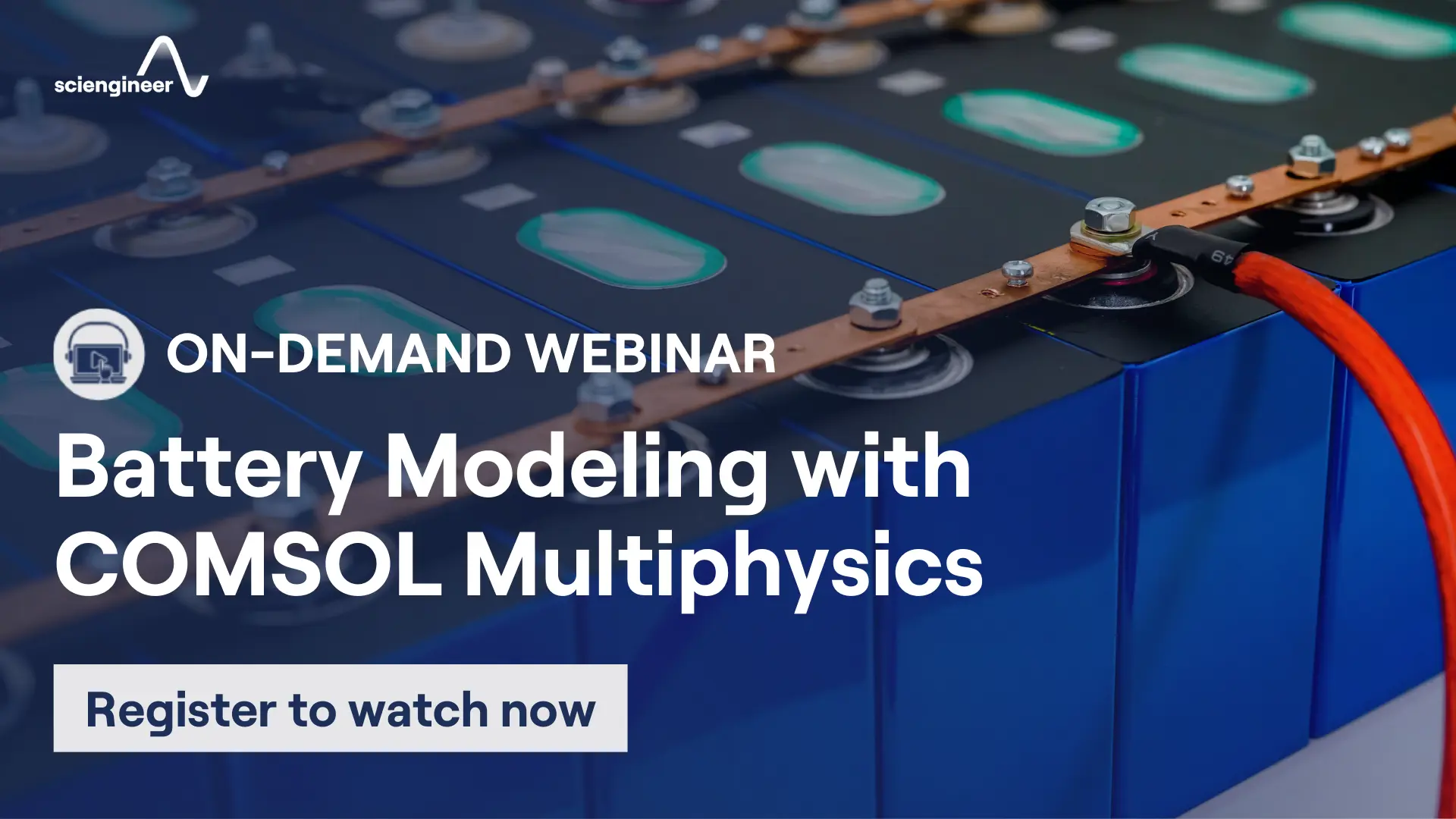 sciengineer

ON-DEMAND WEBINAR

Battery Modeling with COMSOL Multiphysics

Register to watch now